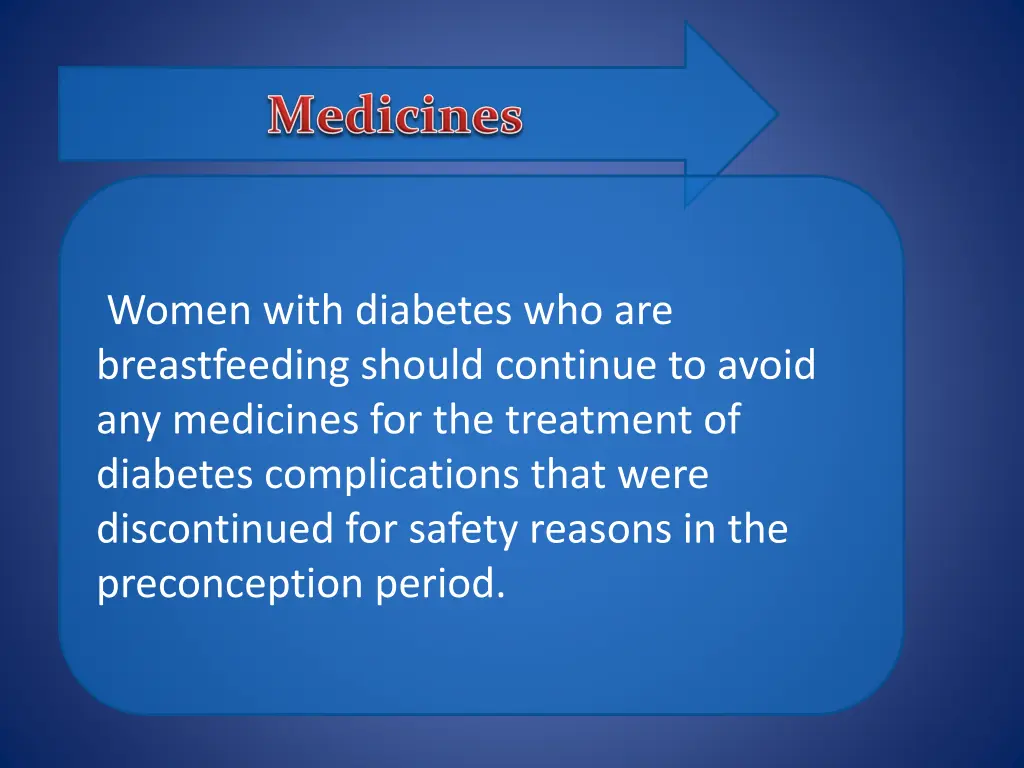 Medicines

Women with diabetes who are breastfeeding should continue to avoid any medicines for the treatment of diabetes complications that were discontinued for safety reasons in the preconception period.